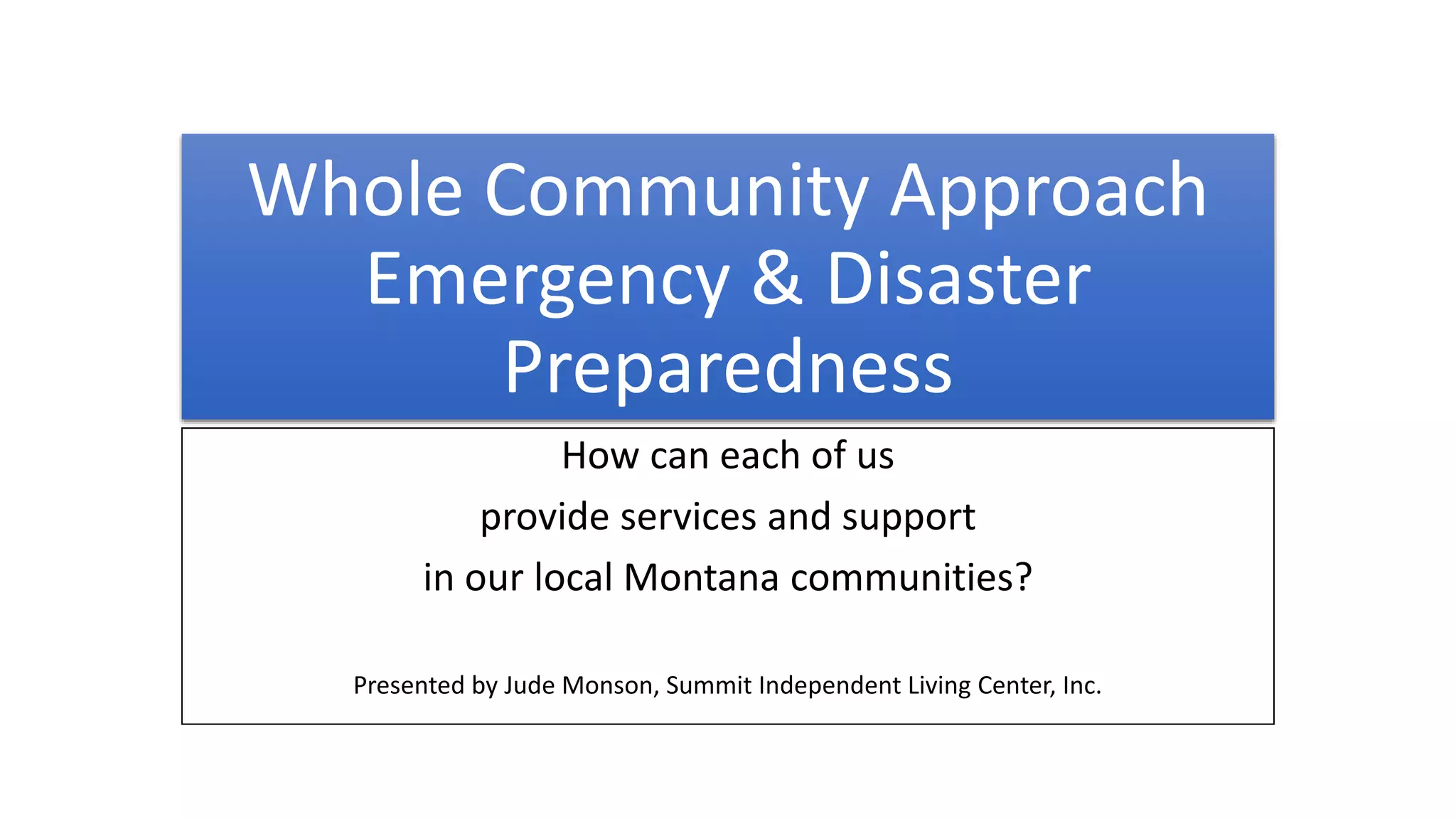 Whole Community Approach
Emergency & Disaster Preparedness

How can each of us
provide services and support
in our local Montana communities?

Presented by Jude Monson, Summit Independent Living Center, Inc.